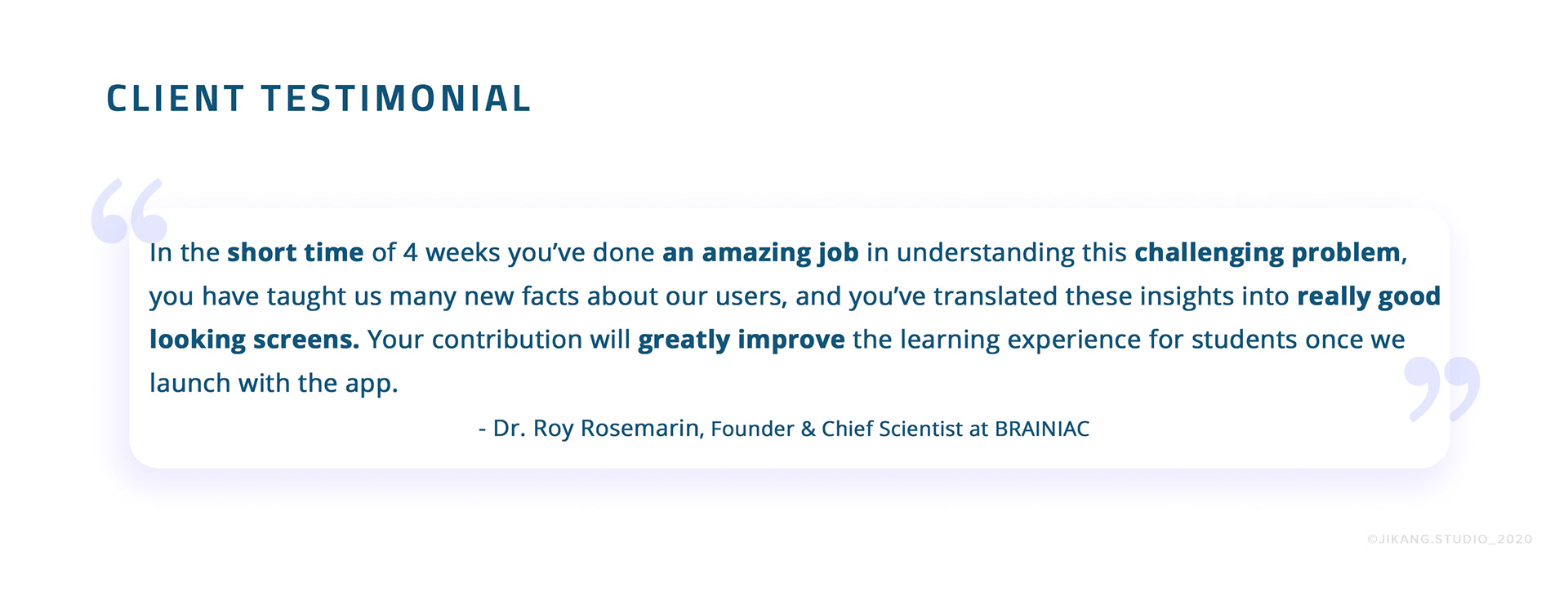 CLIENT TESTIMONIAL

In the short time of 4 weeks you've done an amazing job in understanding this challenging problem, you have taught us many new facts about our users, and you've translated these insights into really good looking screens. Your contribution will greatly improve the learning experience for students once we launch with the app.

- Dr. Roy Rosemarin, Founder & Chief Scientist at BRAINIAC

©JIKANG.STUDIO_2020